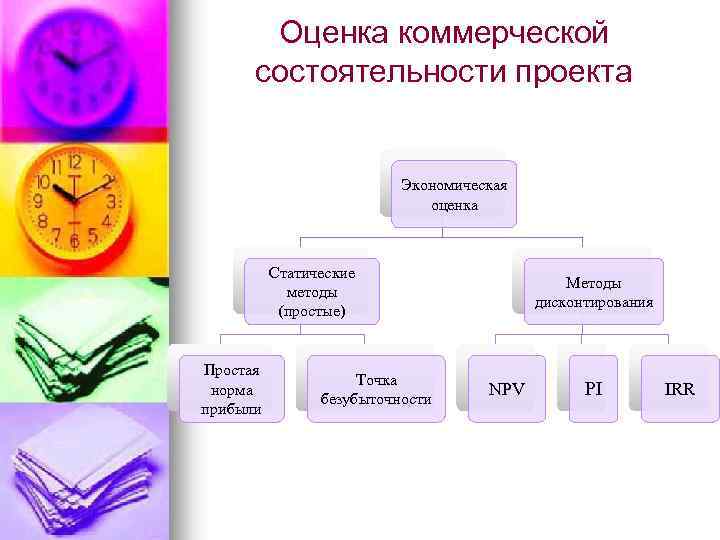 Оценка коммерческой состоятельности проекта

Экономическая оценка

Статические методы (простые)

Методы дисконтирования

Простая норма прибыли

Точка безубыточности

NPV

PI

IRR